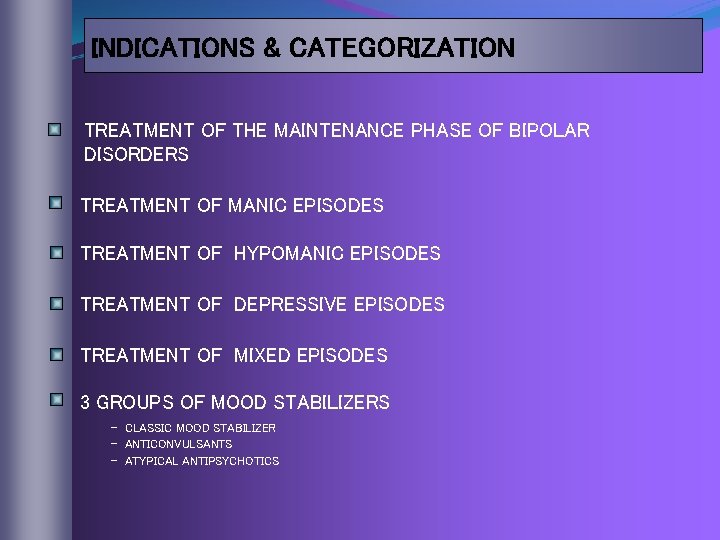 INDICATIONS & CATEGORIZATION

TREATMENT OF THE MAINTENANCE PHASE OF BIPOLAR DISORDERS

TREATMENT OF MANIC EPISODES

TREATMENT OF HYPOMANIC EPISODES

TREATMENT OF DEPRESSIVE EPISODES

TREATMENT OF MIXED EPISODES

3 GROUPS OF MOOD STABILIZERS

– CLASSIC MOOD STABILIZER
– ANTICONVULSANTS
– ATYPICAL ANTIPSYCHOTICS